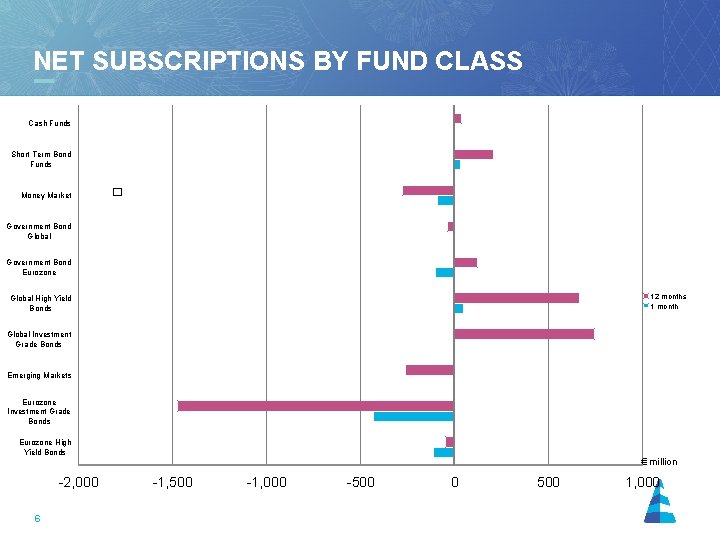 NET SUBSCRIPTIONS BY FUND CLASS

Cash Funds

Short Term Bond Funds

Money Market

Government Bond Global

Government Bond Eurozone

Global High Yield Bonds

Global Investment Grade Bonds

Emerging Markets

Eurozone Investment Grade Bonds

Eurozone High Yield Bonds

12 months
1 month

€ million

-2,000 -1,500 -1,000 -500 0 500 1,000

6